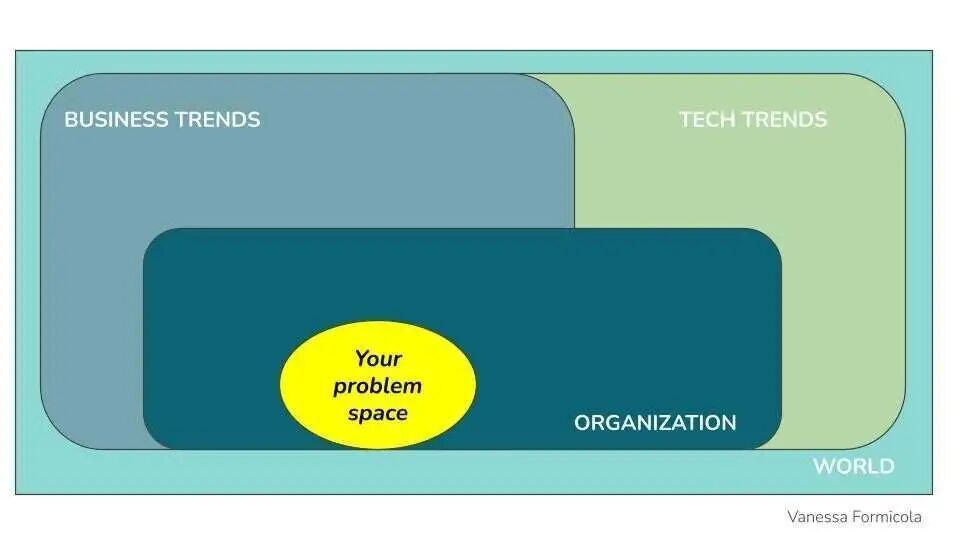 BUSINESS TRENDS

TECH TRENDS

Your problem space

ORGANIZATION

WORLD

Vanessa Formicola